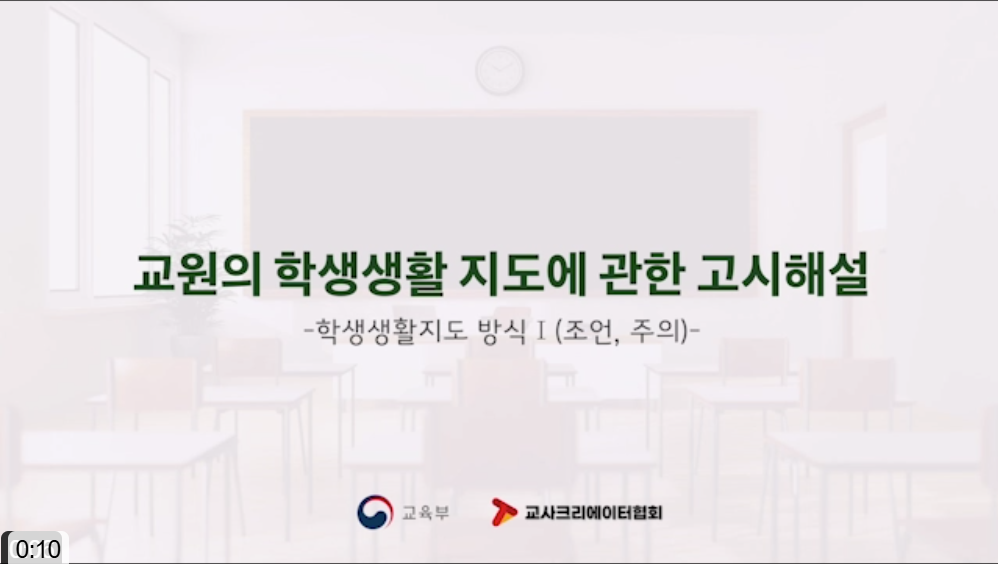 교원의 학생생활 지도에 관한 고시해설

-학생생활지도 방식 I (조언, 주의)-

교육부

교사크리에이터협회

0:10